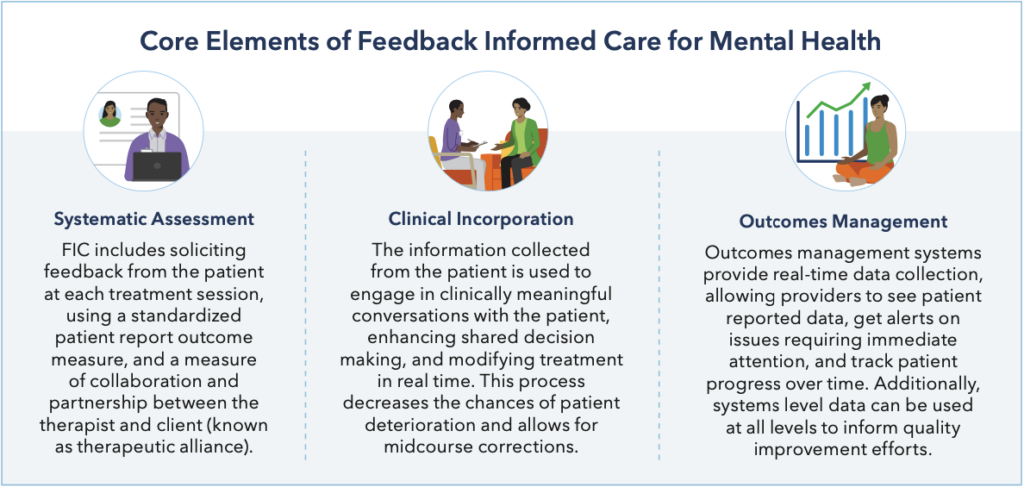 Core Elements of Feedback Informed Care for Mental Health

Systematic Assessment

FIC includes soliciting feedback from the patient at each treatment session, using a standardized patient report outcome measure, and a measure of collaboration and partnership between the therapist and client (known as therapeutic alliance).

Clinical Incorporation

The information collected from the patient is used to engage in clinically meaningful conversations with the patient, enhancing shared decision making, and modifying treatment in real time. This process decreases the chances of patient deterioration and allows for midcourse corrections.

Outcomes Management

Outcomes management systems provide real-time data collection, allowing providers to see patient reported data, get alerts on issues requiring immediate attention, and track patient progress over time. Additionally, systems level data can be used at all levels to inform quality improvement efforts.